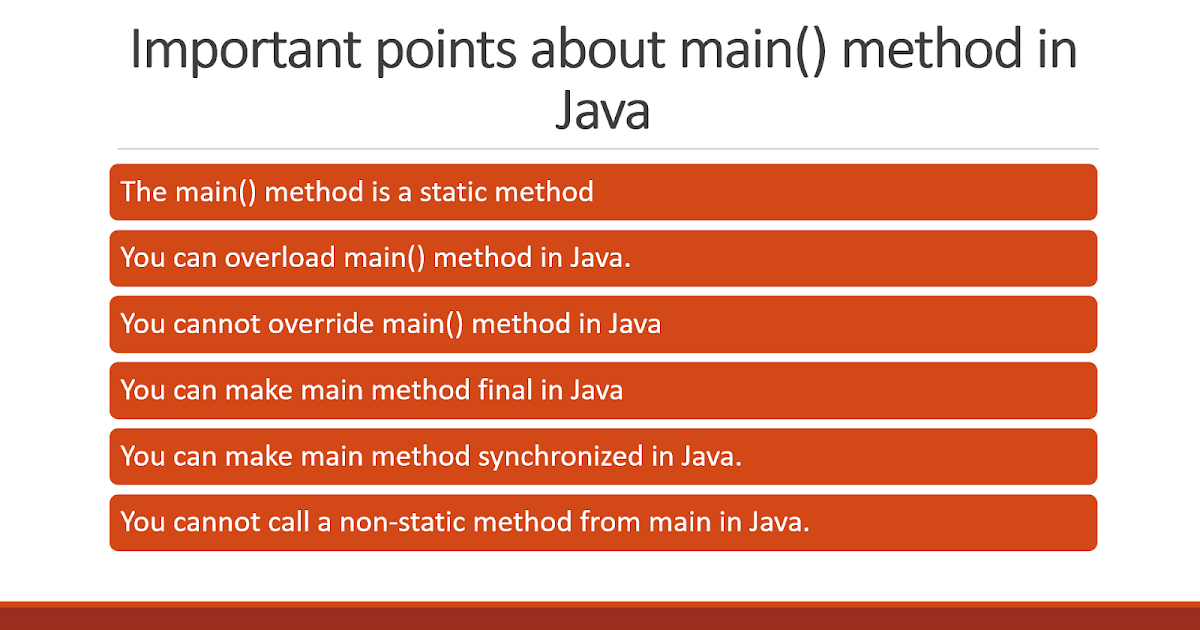 Important points about main() method in Java

The main() method is a static method

You can overload main() method in Java.

You cannot override main() method in Java

You can make main method final in Java

You can make main method synchronized in Java.

You cannot call a non-static method from main in Java.